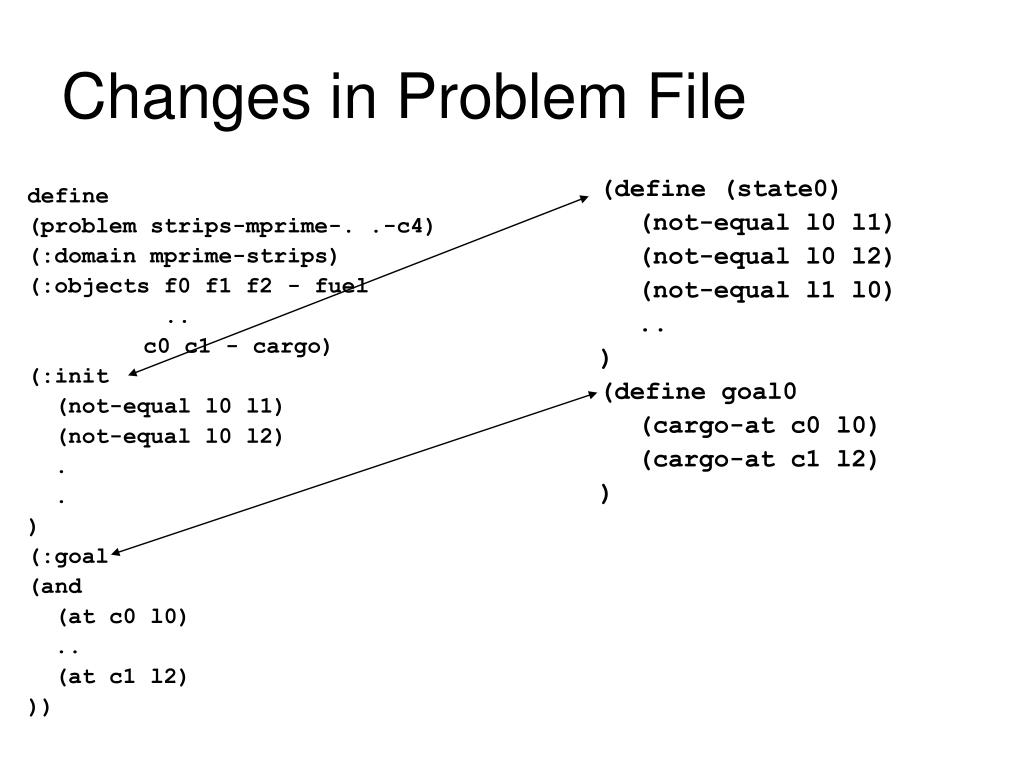 Changes in Problem File

define
(problem strips-mprime-. .-c4)
(:domain mprime-strips)
(:objects f0 f1 f2 - fuel
..
c0 c1 - cargo)
(:init
(not-equal l0 l1)
(not-equal l0 l2)
.
.
)
(:goal
(and
(at c0 l0)
..
(at c1 l2)
))

(define (state0)
(not-equal l0 l1)
(not-equal l0 l2)
(not-equal l1 l0)
..
)
(define goal0
(cargo-at c0 l0)
(cargo-at c1 l2)
)